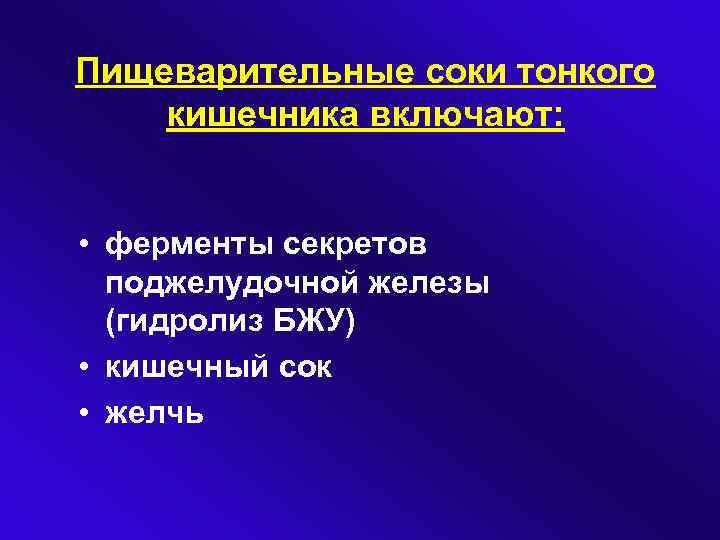 Пищеварительные соки тонкого кишечника включают:

• ферменты секретов поджелудочной железы (гидролиз БЖУ)
• кишечный сок
• желчь